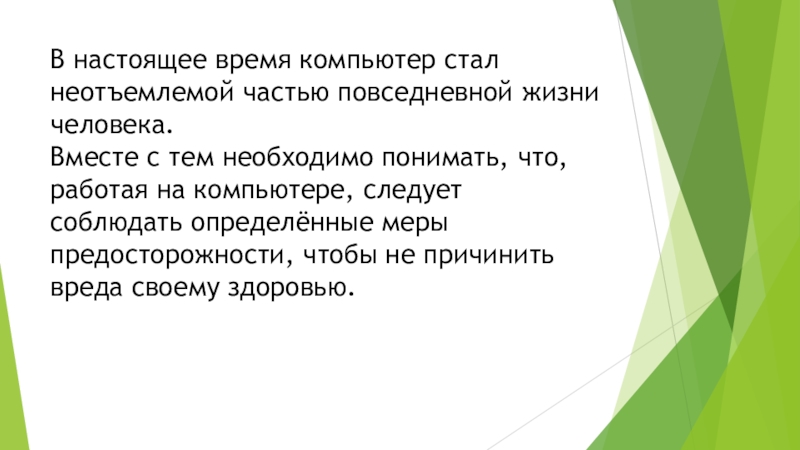 В настоящее время компьютер стал неотъемлемой частью повседневной жизни человека.
Вместе с тем необходимо понимать, что, работая на компьютере, следует соблюдать определённые меры предосторожности, чтобы не причинить вреда своему здоровью.